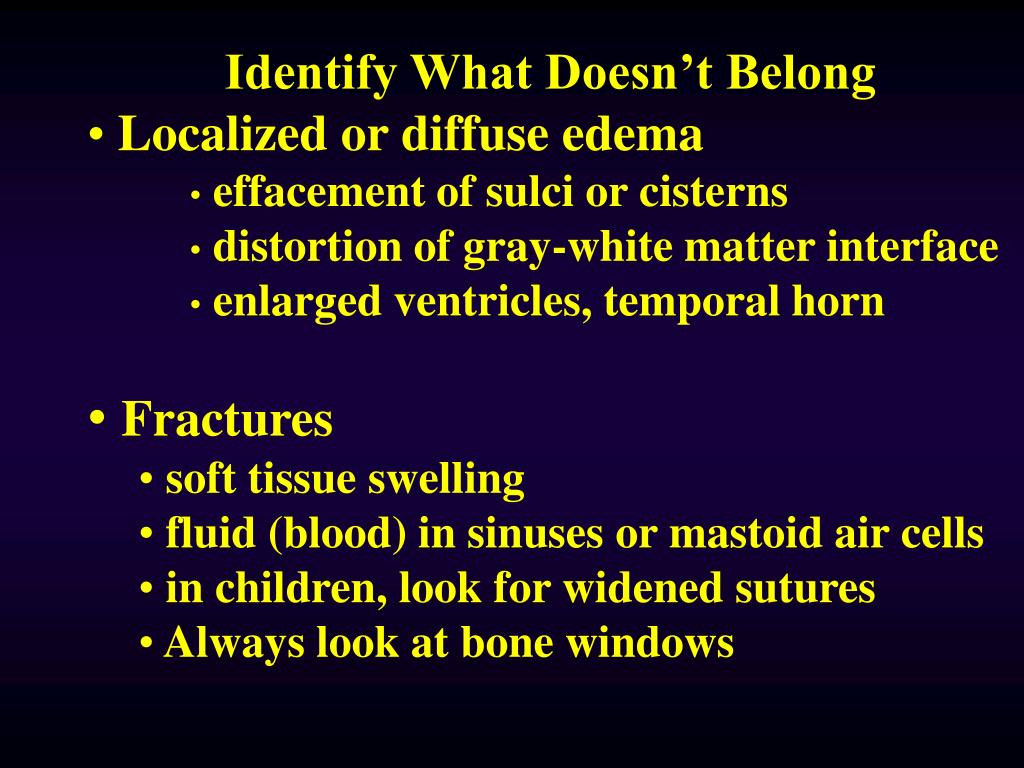 Identify What Doesn’t Belong

• Localized or diffuse edema
• effacement of sulci or cisterns
• distortion of gray-white matter interface
• enlarged ventricles, temporal horn

• Fractures
• soft tissue swelling
• fluid (blood) in sinuses or mastoid air cells
• in children, look for widened sutures
• Always look at bone windows